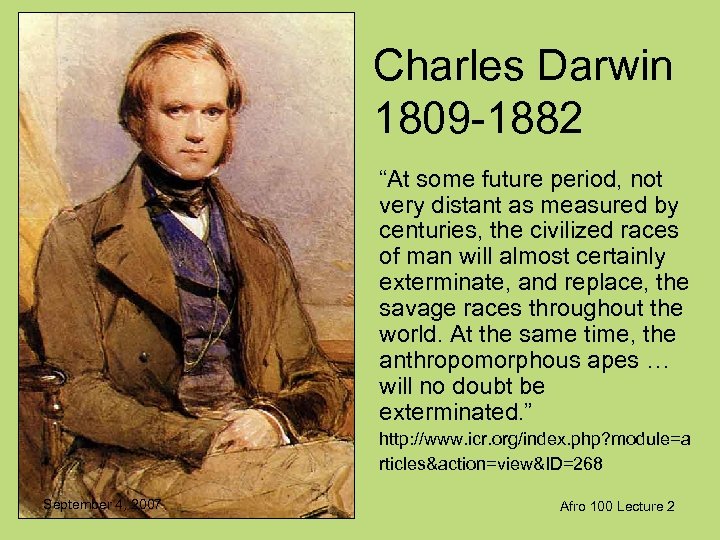 Charles Darwin
1809-1882

“At some future period, not very distant as measured by centuries, the civilized races of man will almost certainly exterminate, and replace, the savage races throughout the world. At the same time, the anthropomorphous apes … will no doubt be exterminated.”

http://www.icr.org/index.php?module=articles&action=view&ID=268

September 4, 2007

Afro 100 Lecture 2